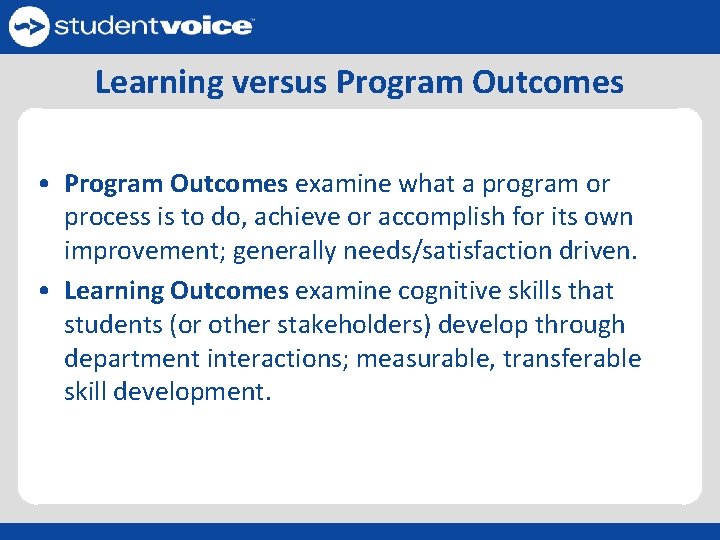 studentvoice

Learning versus Program Outcomes

• Program Outcomes examine what a program or process is to do, achieve or accomplish for its own improvement; generally needs/satisfaction driven.
• Learning Outcomes examine cognitive skills that students (or other stakeholders) develop through department interactions; measurable, transferable skill development.